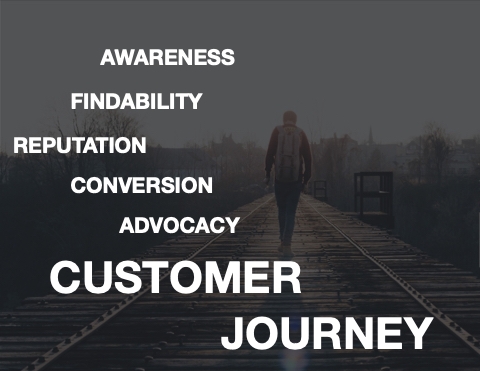 AWARENESS

FINDABILITY

REPUTATION

CONVERSION

ADVOCACY

CUSTOMER

JOURNEY